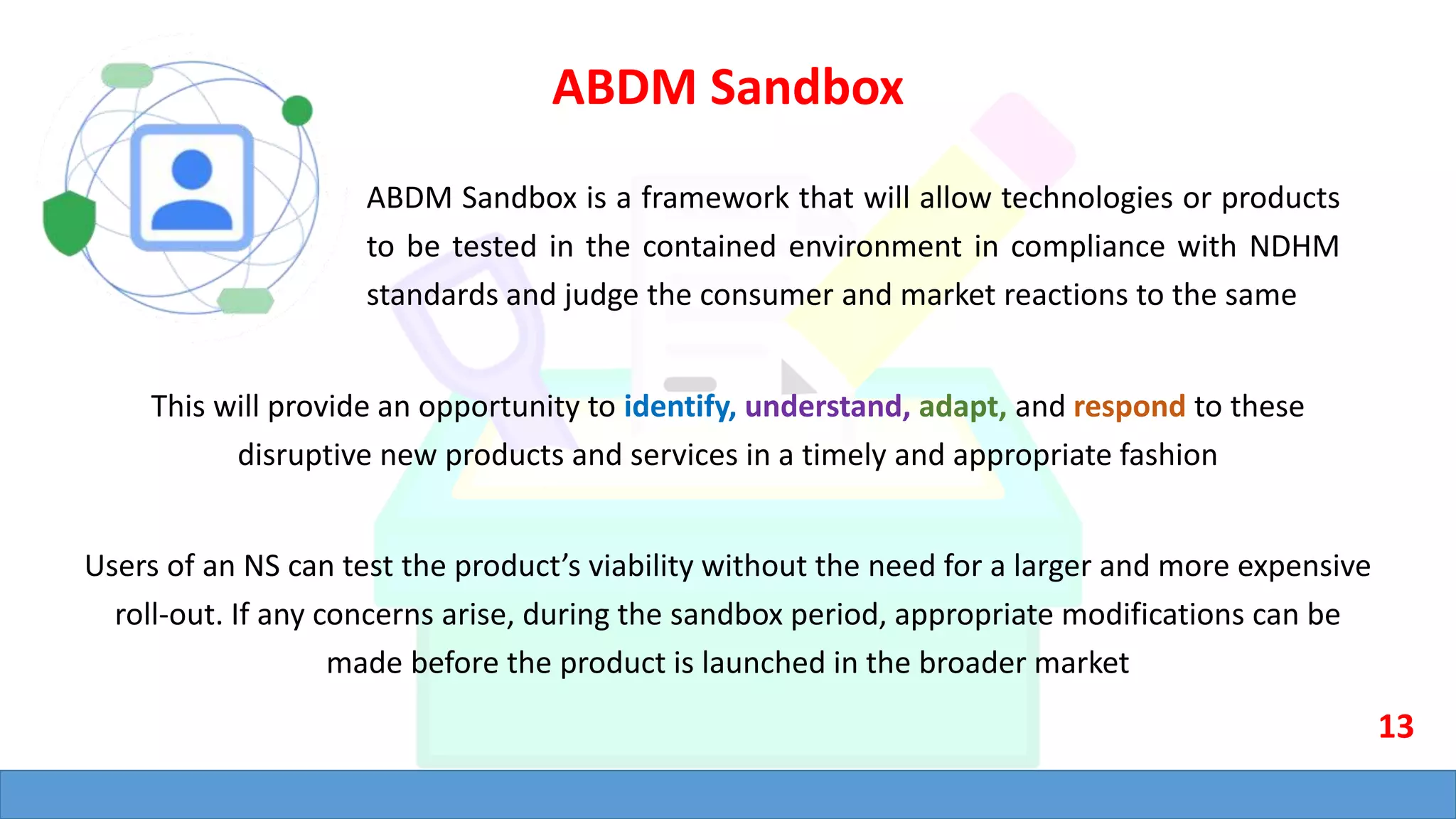 ABDM Sandbox

ABDM Sandbox is a framework that will allow technologies or products to be tested in the contained environment in compliance with NDHM standards and judge the consumer and market reactions to the same

This will provide an opportunity to identify, understand, adapt, and respond to these disruptive new products and services in a timely and appropriate fashion

Users of an NS can test the product's viability without the need for a larger and more expensive roll-out. If any concerns arise, during the sandbox period, appropriate modifications can be made before the product is launched in the broader market

13